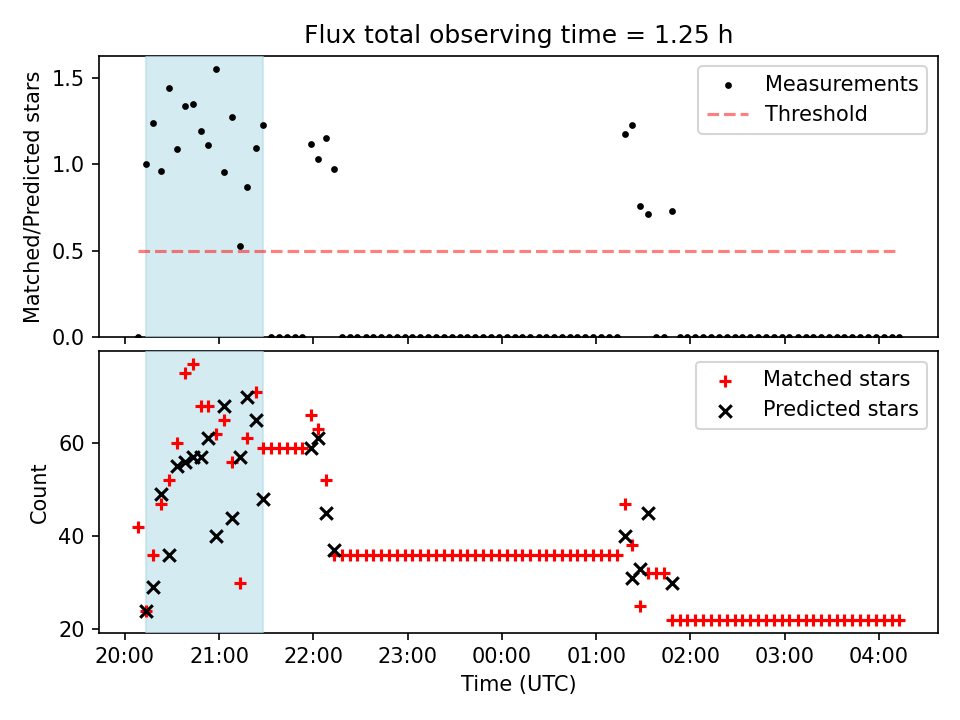 Flux total observing time = 1.25 h

Matched/Predicted stars

1.5
1.0
0.5
0.0

Measurements
Threshold

Count

60
40
20

Matched stars
Predicted stars

20:00 21:00 22:00 23:00 00:00 01:00 02:00 03:00 04:00

Time (UTC)